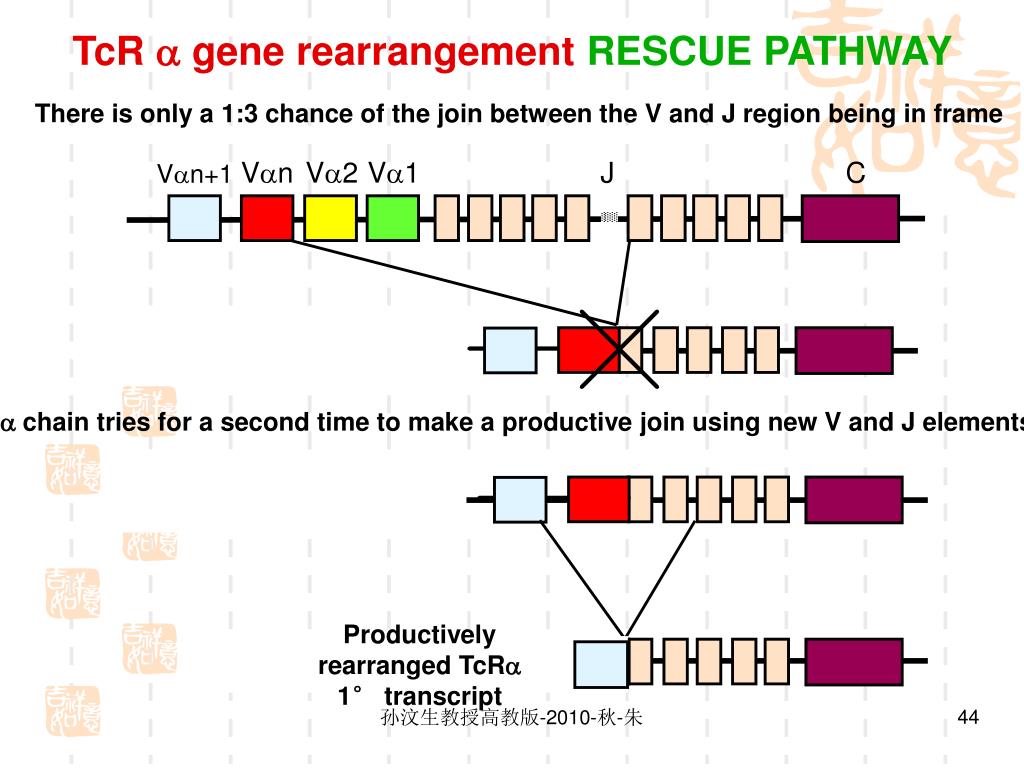 TcR $\alpha$ gene rearrangement RESCUE PATHWAY

There is only a 1:3 chance of the join between the V and J region being in frame

V$\alpha$n+1 V$\alpha$n V$\alpha$2 V$\alpha$1 J C

$\alpha$ chain tries for a second time to make a productive join using new V and J elements

Productively rearranged TcR$\alpha$ 1° transcript

孙汶生教授高教版-2010-秋-朱

44